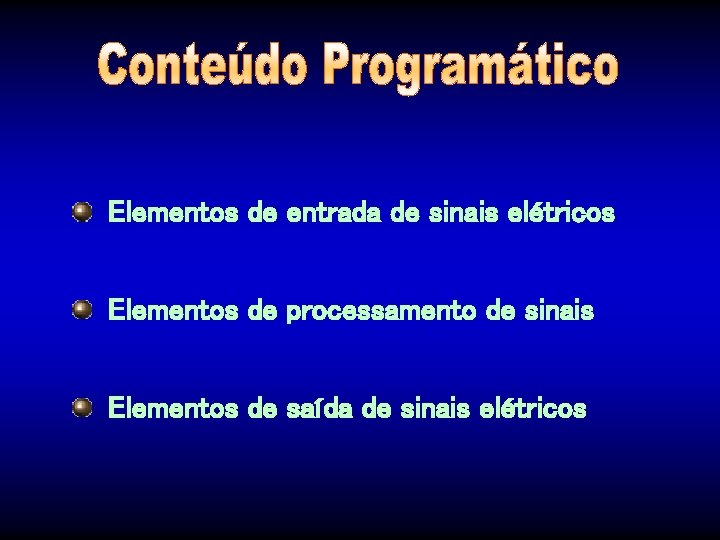 Conteúdo Programático

Elementos de entrada de sinais elétricos

Elementos de processamento de sinais

Elementos de saída de sinais elétricos